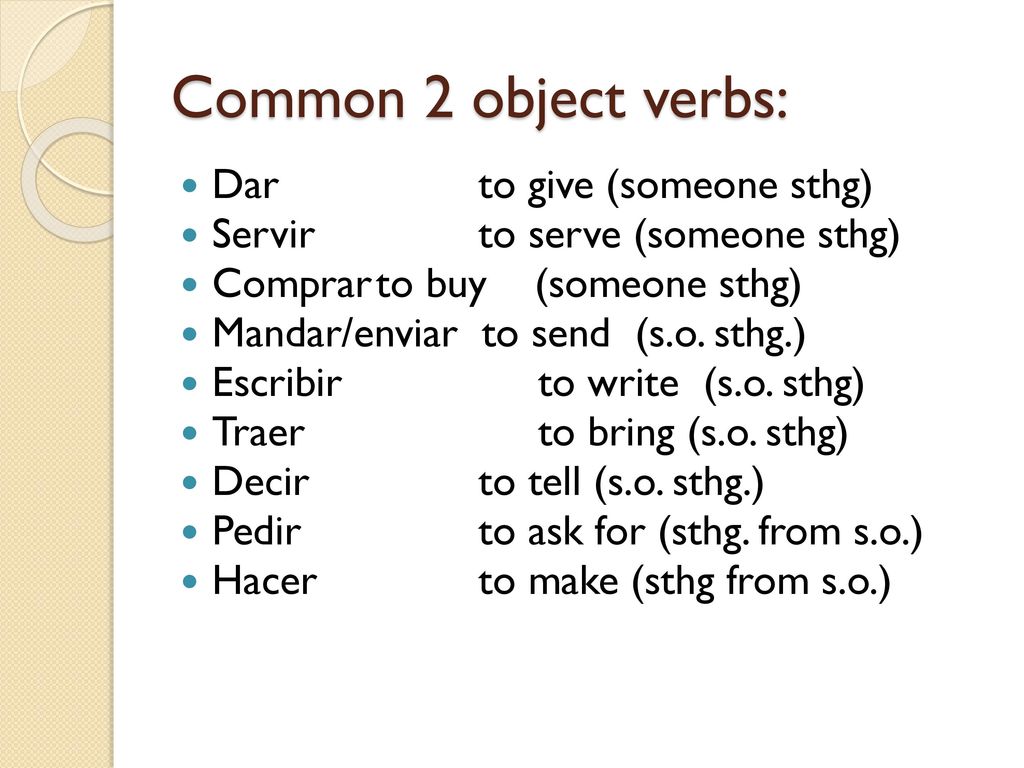 Common 2 object verbs:

- Dar to give (someone sthg)
- Servir to serve (someone sthg)
- Comprar to buy (someone sthg)
- Mandar/enviar to send (s.o. sthg.)
- Escribir to write (s.o. sthg)
- Traer to bring (s.o. sthg)
- Decir to tell (s.o. sthg.)
- Pedir to ask for (sthg. from s.o.)
- Hacer to make (sthg from s.o.)